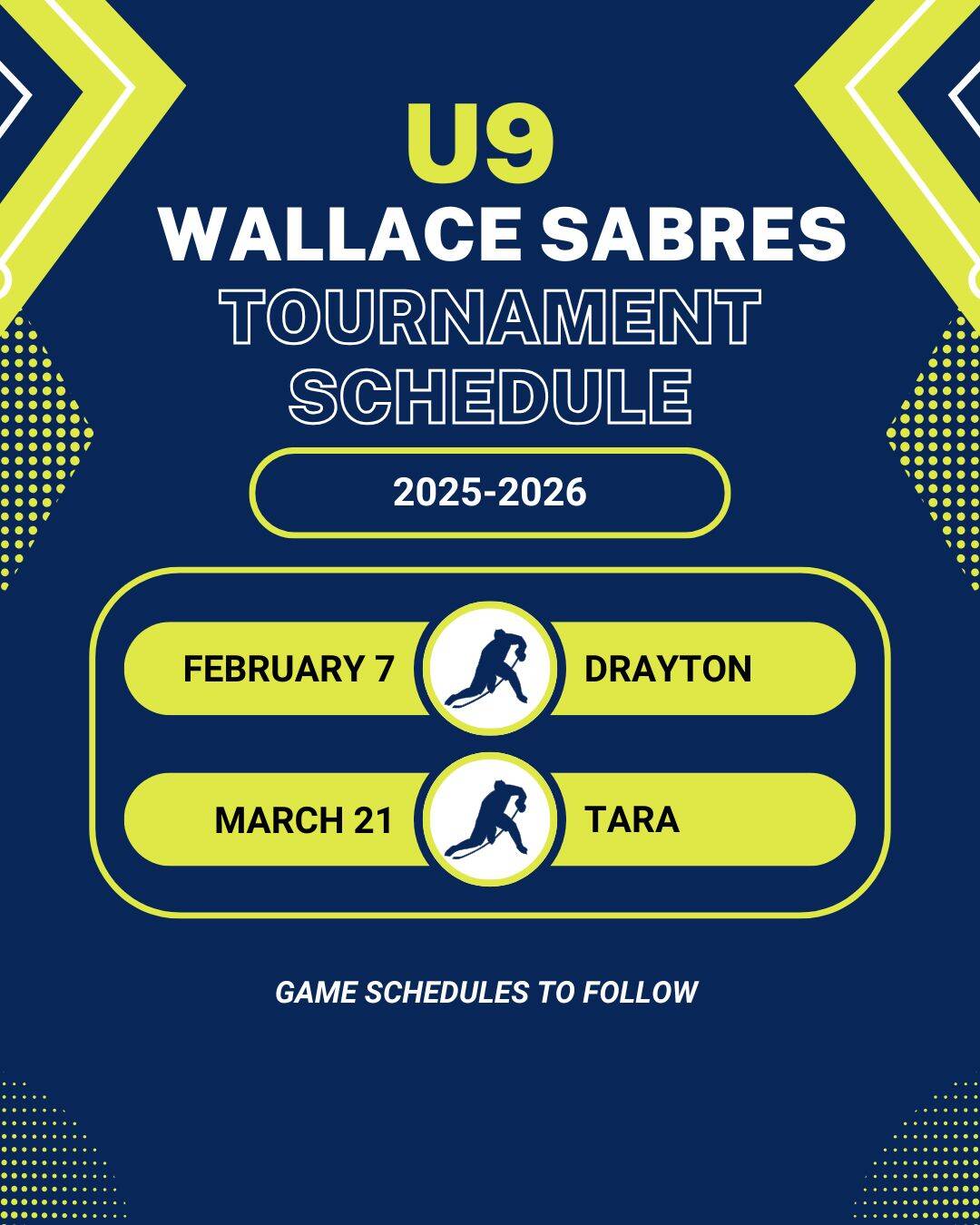 U9
WALLACE SABRES
TOURNAMENT
SCHEDULE

2025-2026

FEBRUARY 7 DRAYTON

MARCH 21 TARA

GAME SCHEDULES TO FOLLOW